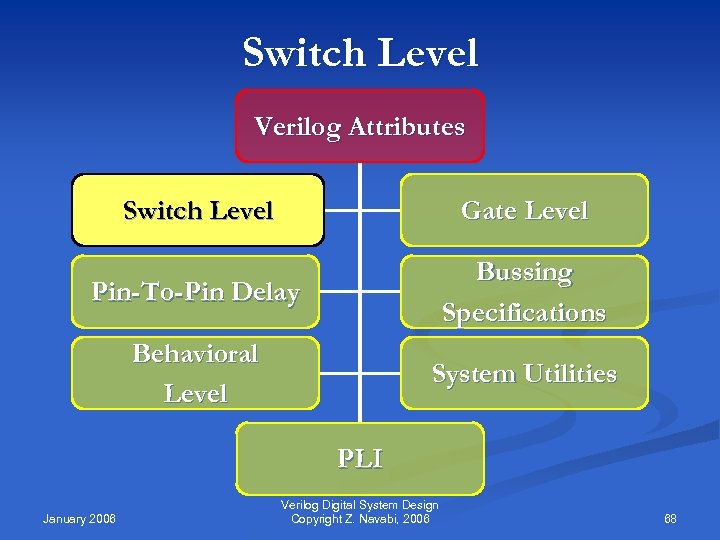 Switch Level

Verilog Attributes

Switch Level

Gate Level

Pin-To-Pin Delay

Bussing Specifications

Behavioral Level

System Utilities

PLI

January 2006

Verilog Digital System Design
Copyright Z. Navabi, 2006

68